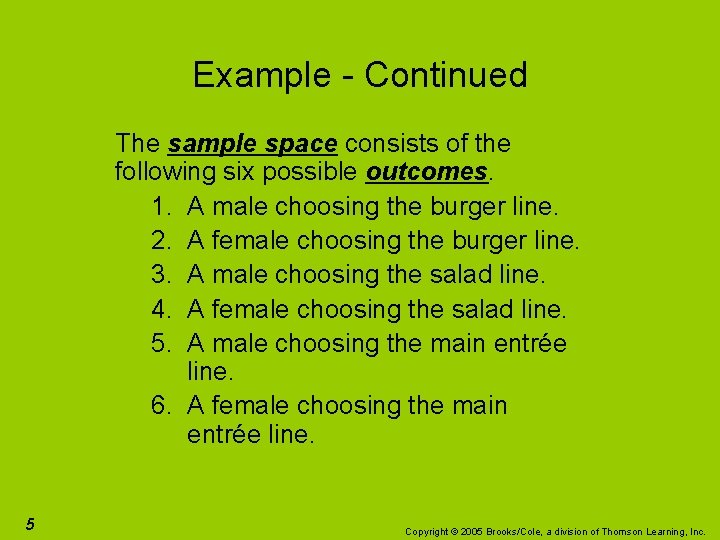 Example - Continued

The sample space consists of the following six possible outcomes.

1. A male choosing the burger line.
2. A female choosing the burger line.
3. A male choosing the salad line.
4. A female choosing the salad line.
5. A male choosing the main entrée line.
6. A female choosing the main entrée line.

5

Copyright © 2005 Brooks/Cole, a division of Thomson Learning, Inc.